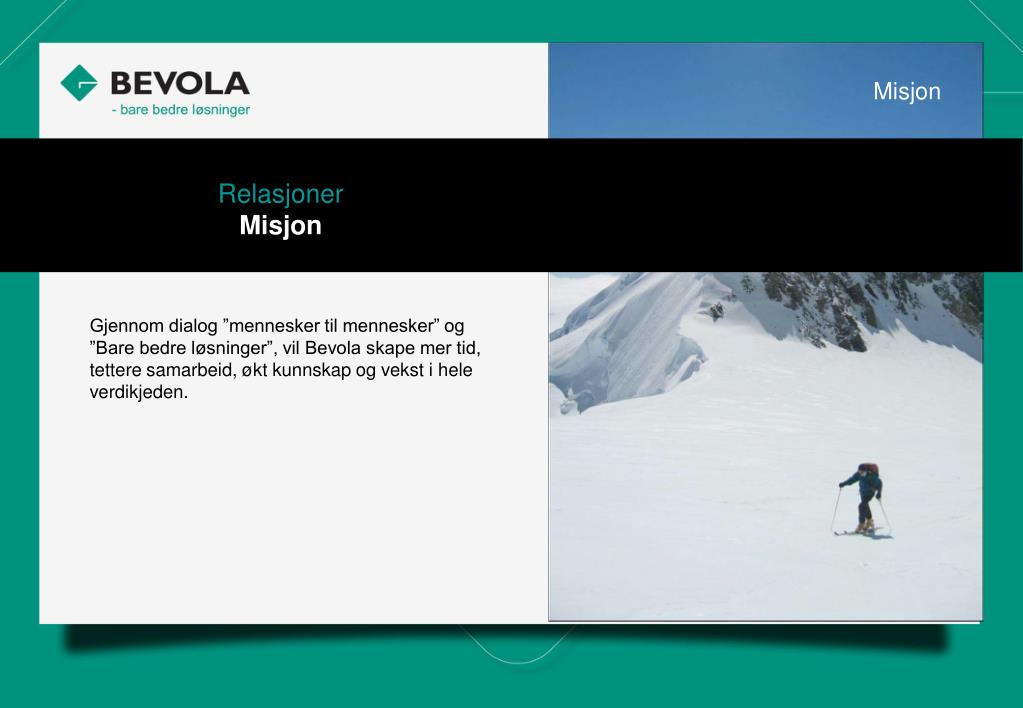 BEVOLA
- bare bedre løsninger

Misjon

Relasjoner
Misjon

Gjennom dialog ”mennesker til mennesker” og ”Bare bedre løsninger”, vil Bevola skape mer tid, tettere samarbeid, økt kunnskap og vekst i hele verdikjeden.